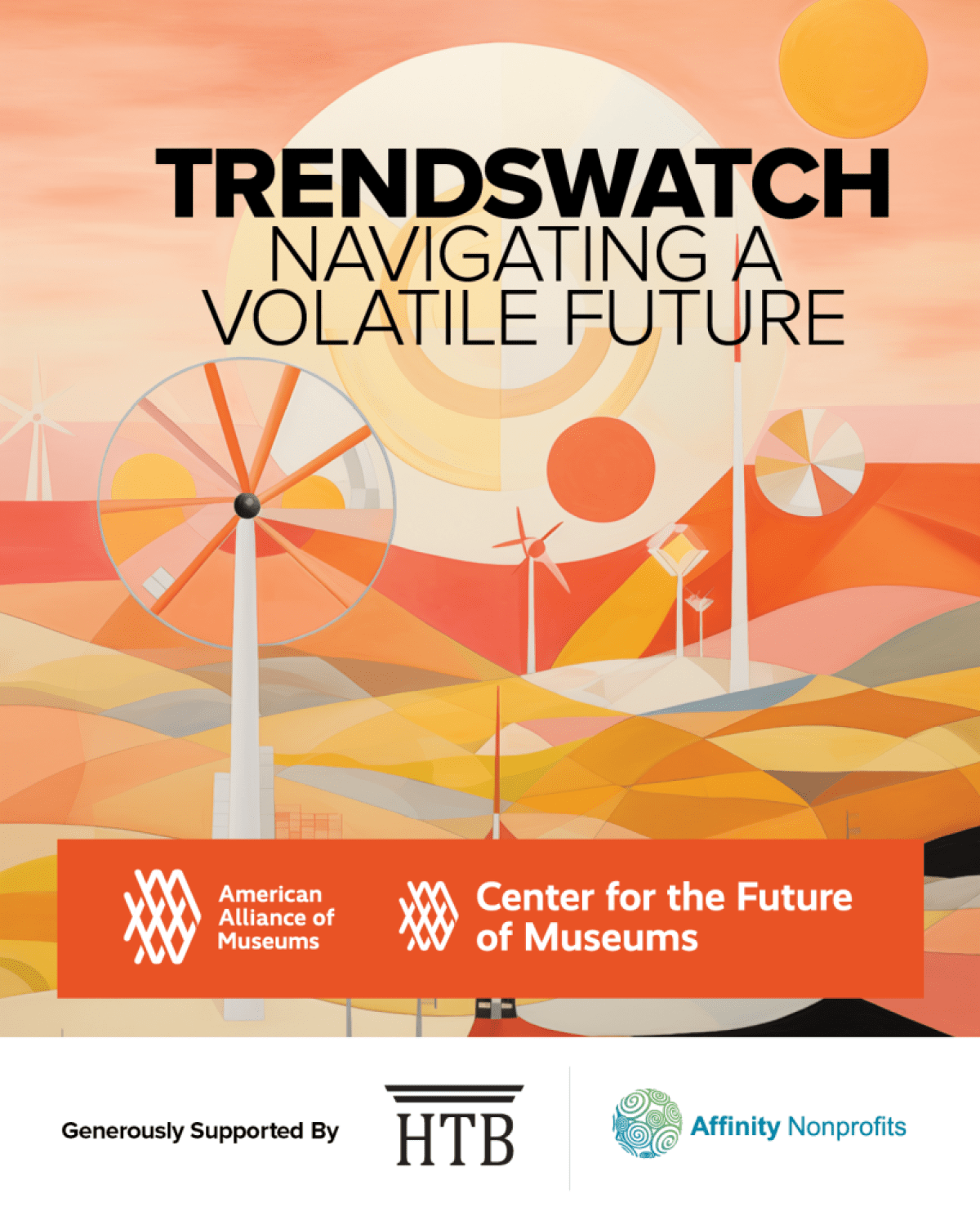 TRENDSWATCH
NAVIGATING A VOLATILE FUTURE

American Alliance of Museums

Center for the Future of Museums

Generously Supported By

HTB

Affinity Nonprofits